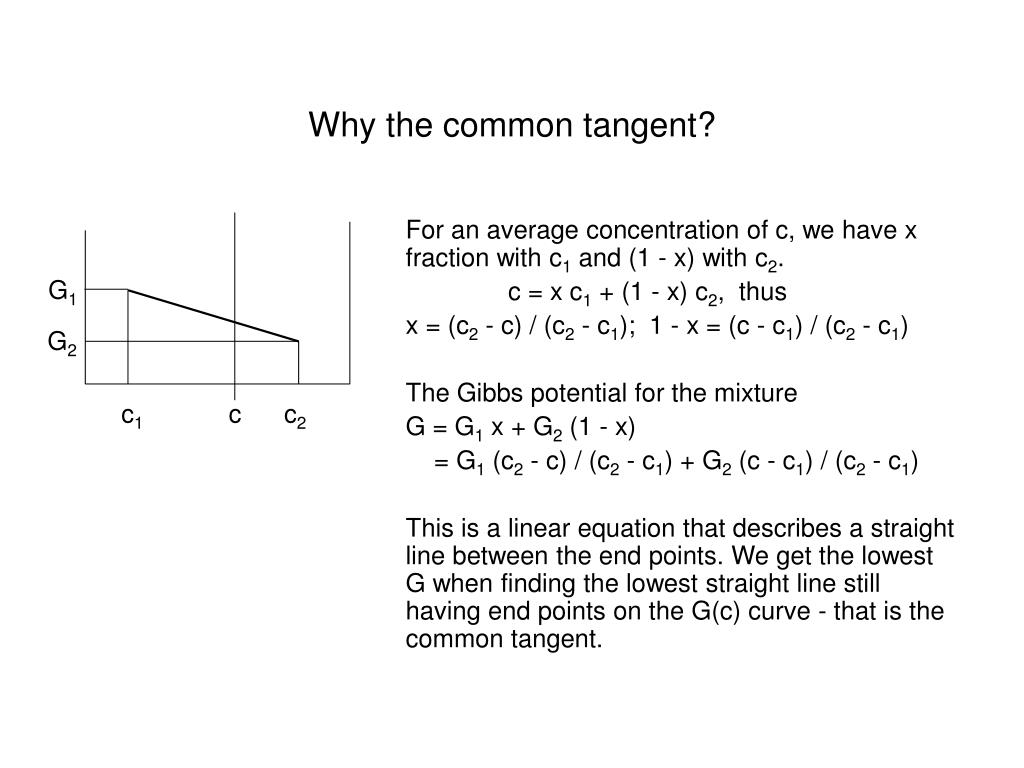 Why the common tangent?

$G_1$

$G_2$

$c_1$ c $c_2$

For an average concentration of c, we have x fraction with $c_1$ and (1 - x) with $c_2$.

$c = x c_1 + (1 - x) c_2$, thus

$x = (c_2 - c) / (c_2 - c_1)$; $1 - x = (c - c_1) / (c_2 - c_1)$

The Gibbs potential for the mixture

$G = G_1 x + G_2 (1 - x)$

$= G_1 (c_2 - c) / (c_2 - c_1) + G_2 (c - c_1) / (c_2 - c_1)$

This is a linear equation that describes a straight line between the end points. We get the lowest G when finding the lowest straight line still having end points on the G(c) curve - that is the common tangent.